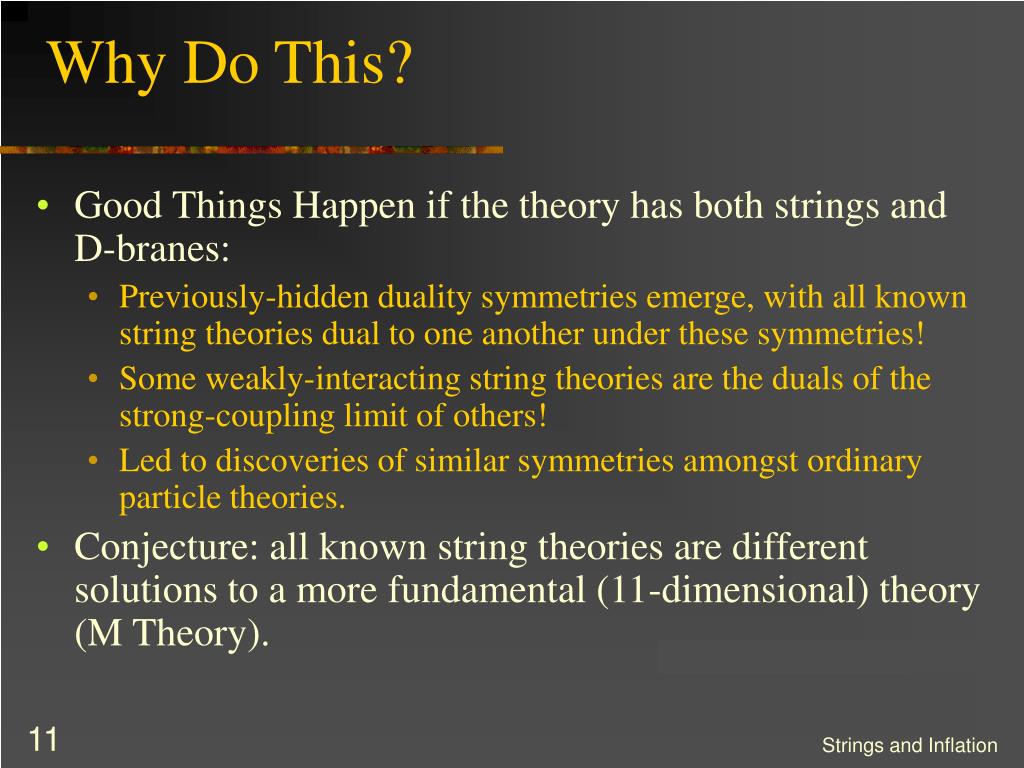 Why Do This?

• Good Things Happen if the theory has both strings and D-branes:
  • Previously-hidden duality symmetries emerge, with all known string theories dual to one another under these symmetries!
  • Some weakly-interacting string theories are the duals of the strong-coupling limit of others!
  • Led to discoveries of similar symmetries amongst ordinary particle theories.
• Conjecture: all known string theories are different solutions to a more fundamental (11-dimensional) theory (M Theory).

11

Strings and Inflation